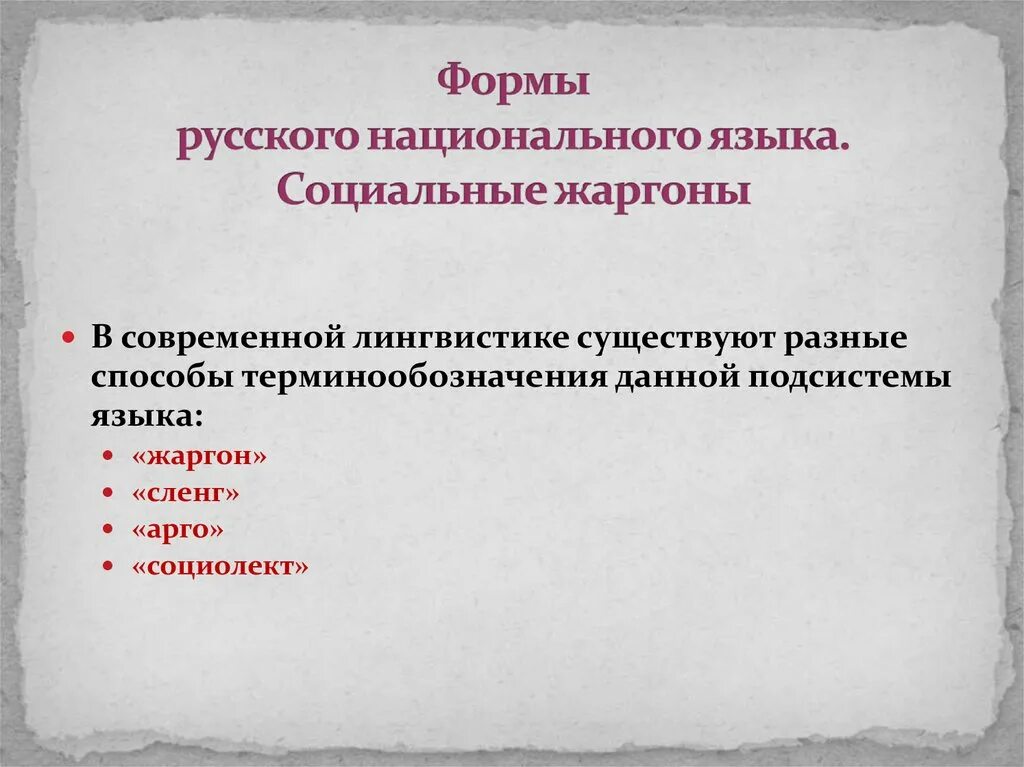 Формы
русского национального языка.
Социальные жаргоны

В современной лингвистике существуют разные способы терминообозначения данной подсистемы языка:
«жаргон»
«сленг»
«арго»
«социолект»